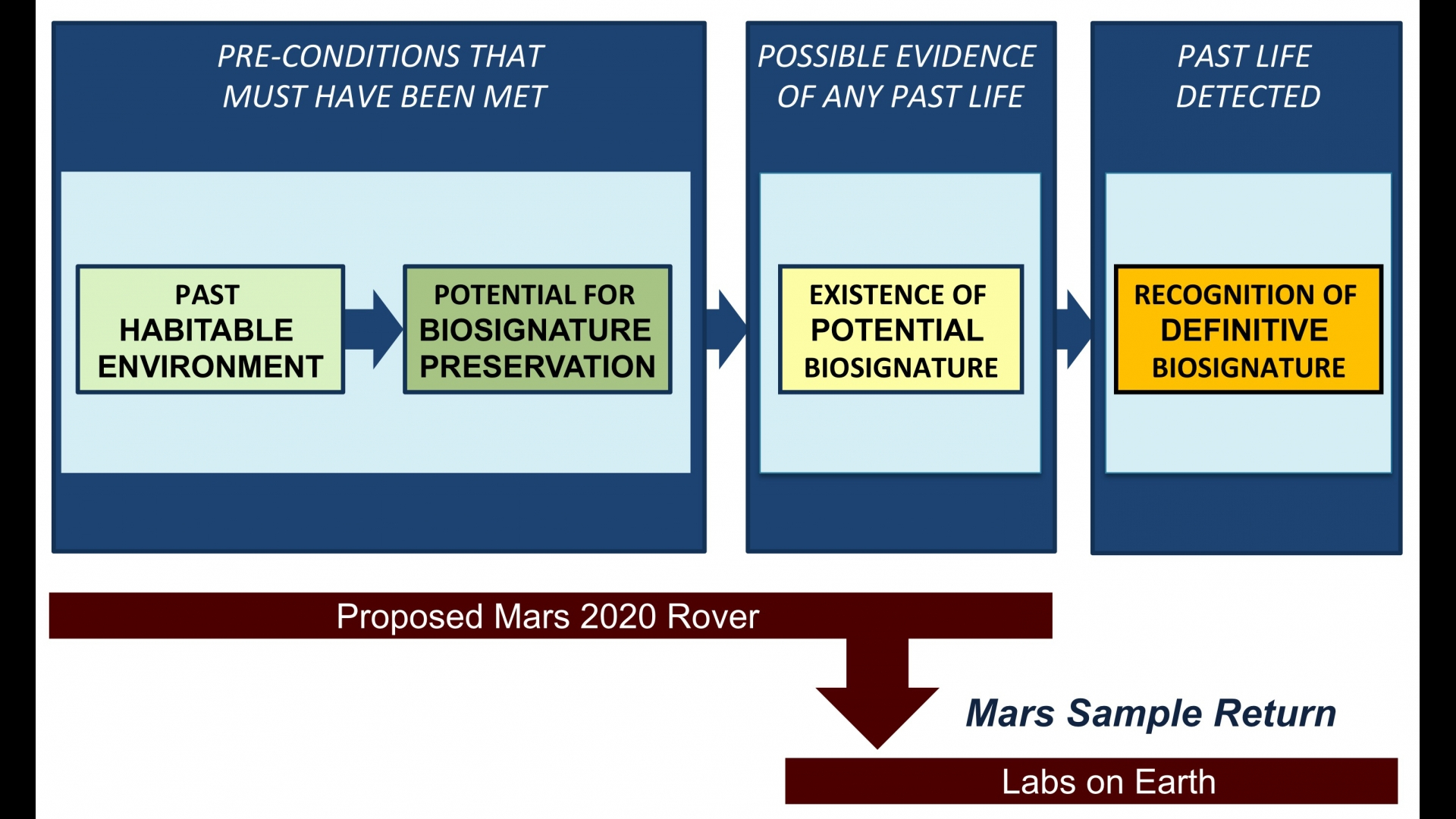 PRE-CONDITIONS THAT MUST HAVE BEEN MET

PAST HABITABLE ENVIRONMENT

POTENTIAL FOR BIOSIGNATURE PRESERVATION

POSSIBLE EVIDENCE OF ANY PAST LIFE

EXISTENCE OF POTENTIAL BIOSIGNATURE

PAST LIFE DETECTED

RECOGNITION OF DEFINITIVE BIOSIGNATURE

Proposed Mars 2020 Rover

Mars Sample Return

Labs on Earth